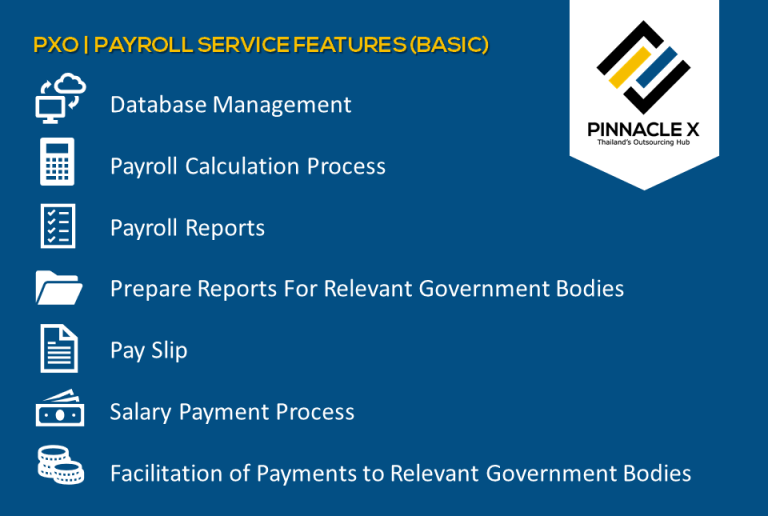 PXO | PAYROLL SERVICE FEATURES (BASIC)

PINNACLE X
Thailand's Outsourcing Hub

Database Management

Payroll Calculation Process

Payroll Reports

Prepare Reports For Relevant Government Bodies

Pay Slip

Salary Payment Process

Facilitation of Payments to Relevant Government Bodies